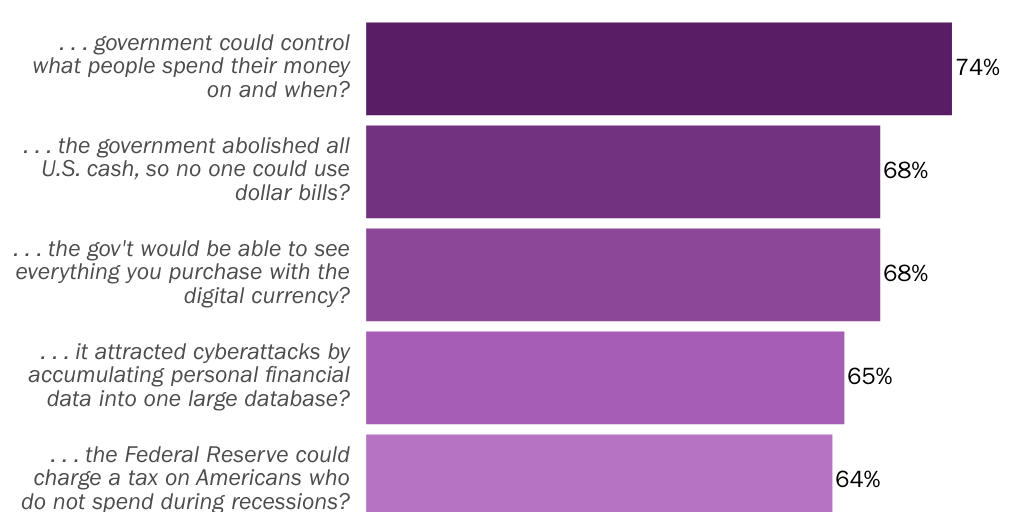 . . . government could control what people spend their money on and when?
74%

. . . the government abolished all U.S. cash, so no one could use dollar bills?
68%

. . . the gov't would be able to see everything you purchase with the digital currency?
68%

. . . it attracted cyberattacks by accumulating personal financial data into one large database?
65%

. . . the Federal Reserve could charge a tax on Americans who do not spend during recessions?
64%